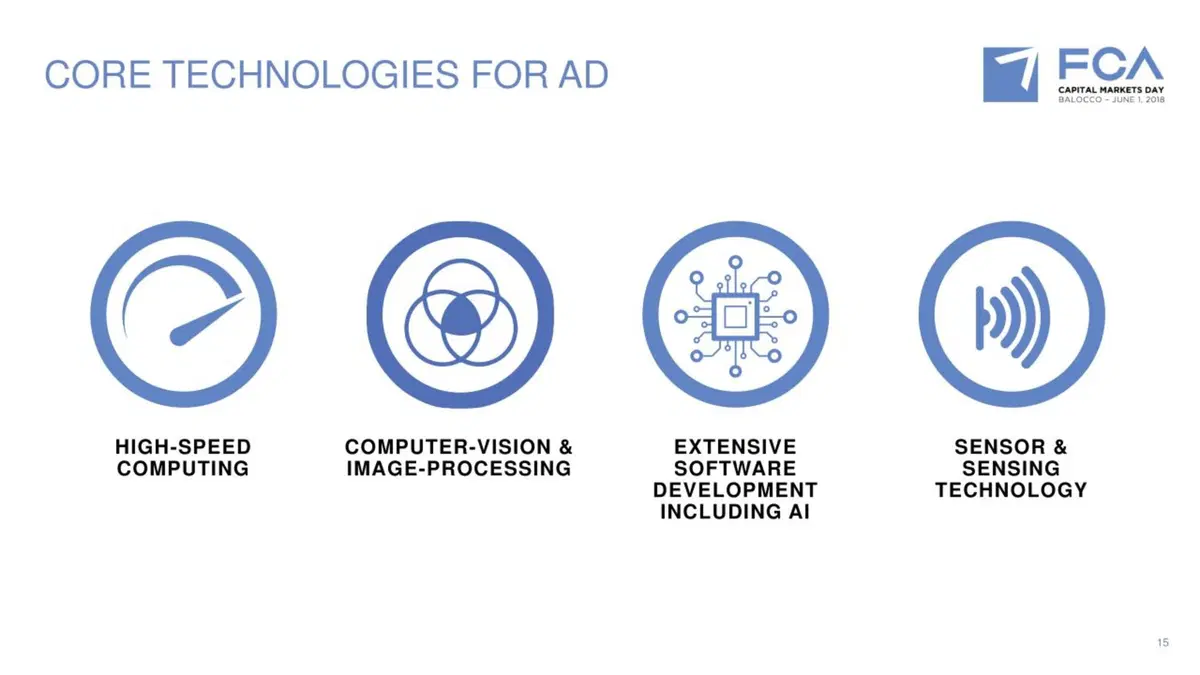 CORE TECHNOLOGIES FOR AD

FCA
CAPITAL MARKETS DAY
BALOCCO – JUNE 1, 2018

HIGH-SPEED COMPUTING

COMPUTER-VISION & IMAGE-PROCESSING

EXTENSIVE SOFTWARE DEVELOPMENT INCLUDING AI

SENSOR & SENSING TECHNOLOGY

15